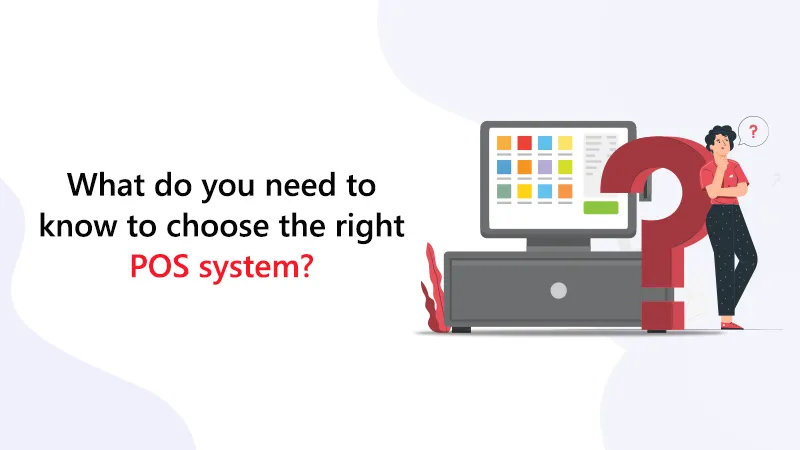 What do you need to know to choose the right POS system?

?